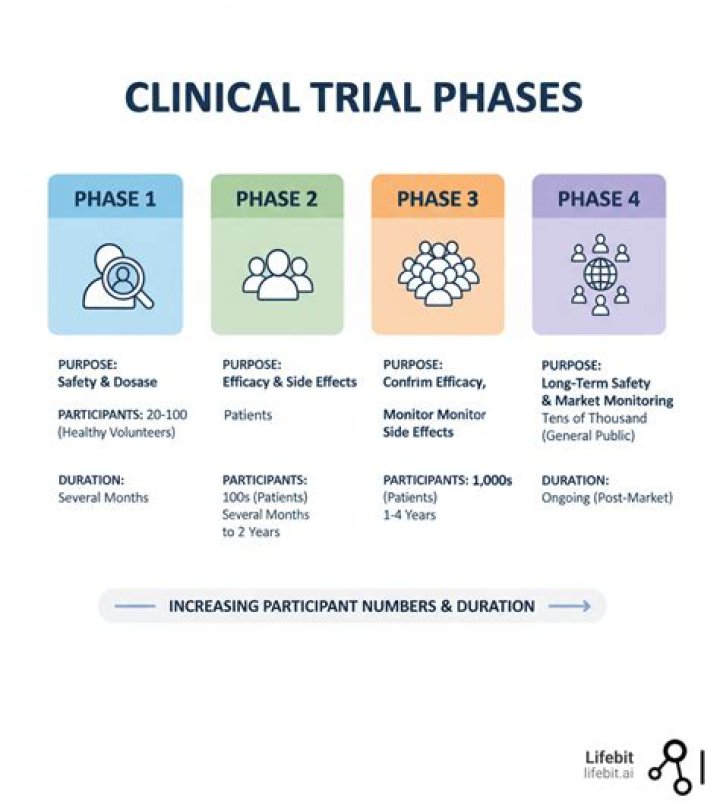 CLINICAL TRIAL PHASES

PHASE 1

PURPOSE:
Safety & Dosase

PARTICIPANTS: 20-100
(Healthy Volunteers)

DURATION:
Several Months

PHASE 2

PURPOSE:
Efficacy & Side Effects

Patients

PARTICIPANTS:
100s (Patients)
Several Months
to 2 Years

PHASE 3

PURPOSE:
Confrim Efficacy,

Monitor Monitor
Side Effects

PARTICIPANTS: 1,000s
(Patients)
1-4 Years

PHASE 4

PURPOSE:
Long-Term Safety
& Market Monitoring
Tens of Thousand
(General Public)

DURATION:
Ongoing (Post-Market)

INCREASING PARTICIPANT NUMBERS & DURATION

Lifebit
lifebit.ai